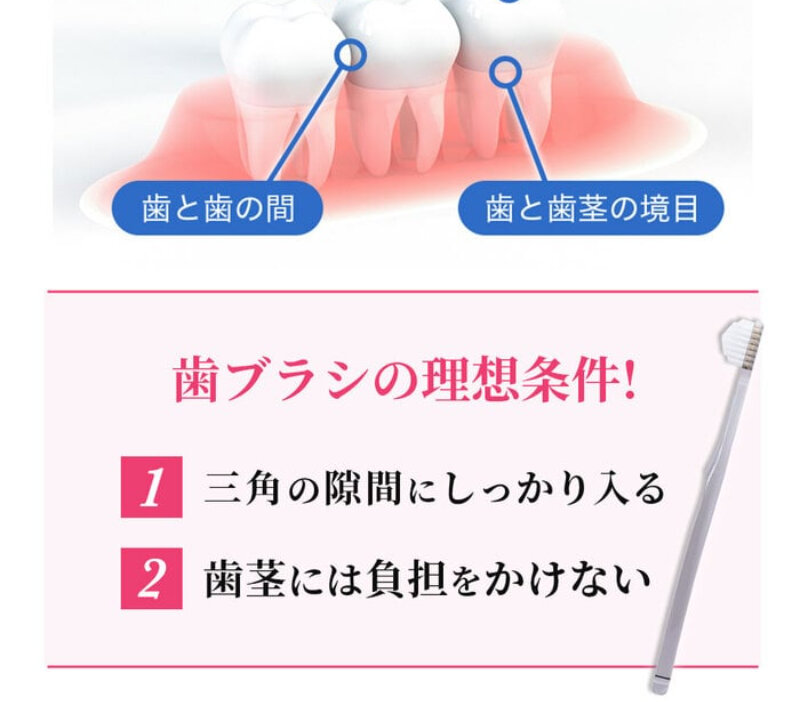 歯と歯の間

歯と歯茎の境目

歯ブラシの理想条件!

1 三角の隙間にしっかり入る

2 歯茎には負担をかけない